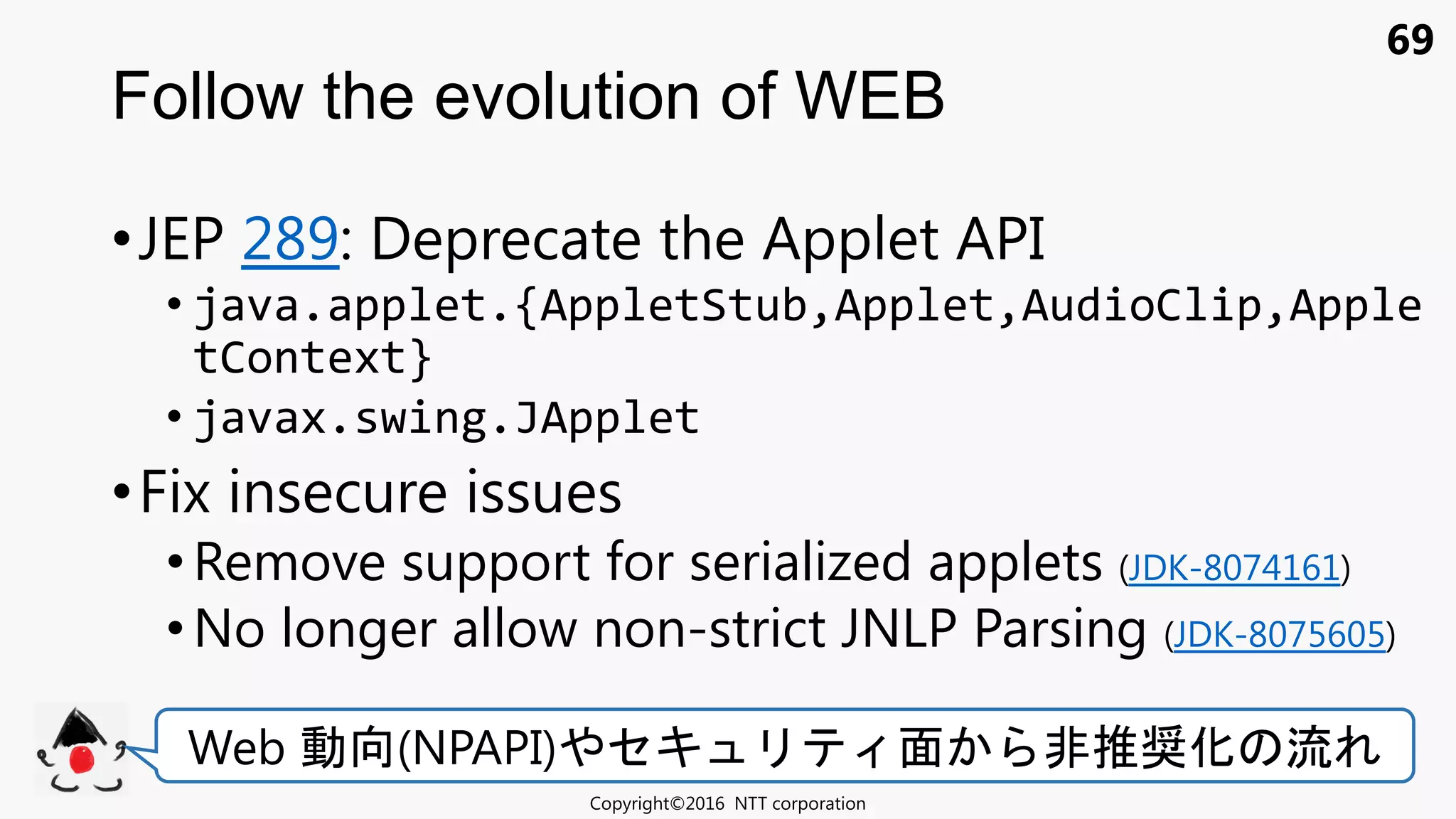 69

Follow the evolution of WEB

• JEP 289: Deprecate the Applet API
  • java.applet.{AppletStub,Applet,AudioClip,AppletContext}
  • javax.swing.JApplet
• Fix insecure issues
  • Remove support for serialized applets (JDK-8074161)
  • No longer allow non-strict JNLP Parsing (JDK-8075605)

Web 動向(NPAPI)やセキュリティ面から非推奨化の流れ

Copyright©2016 NTT corporation